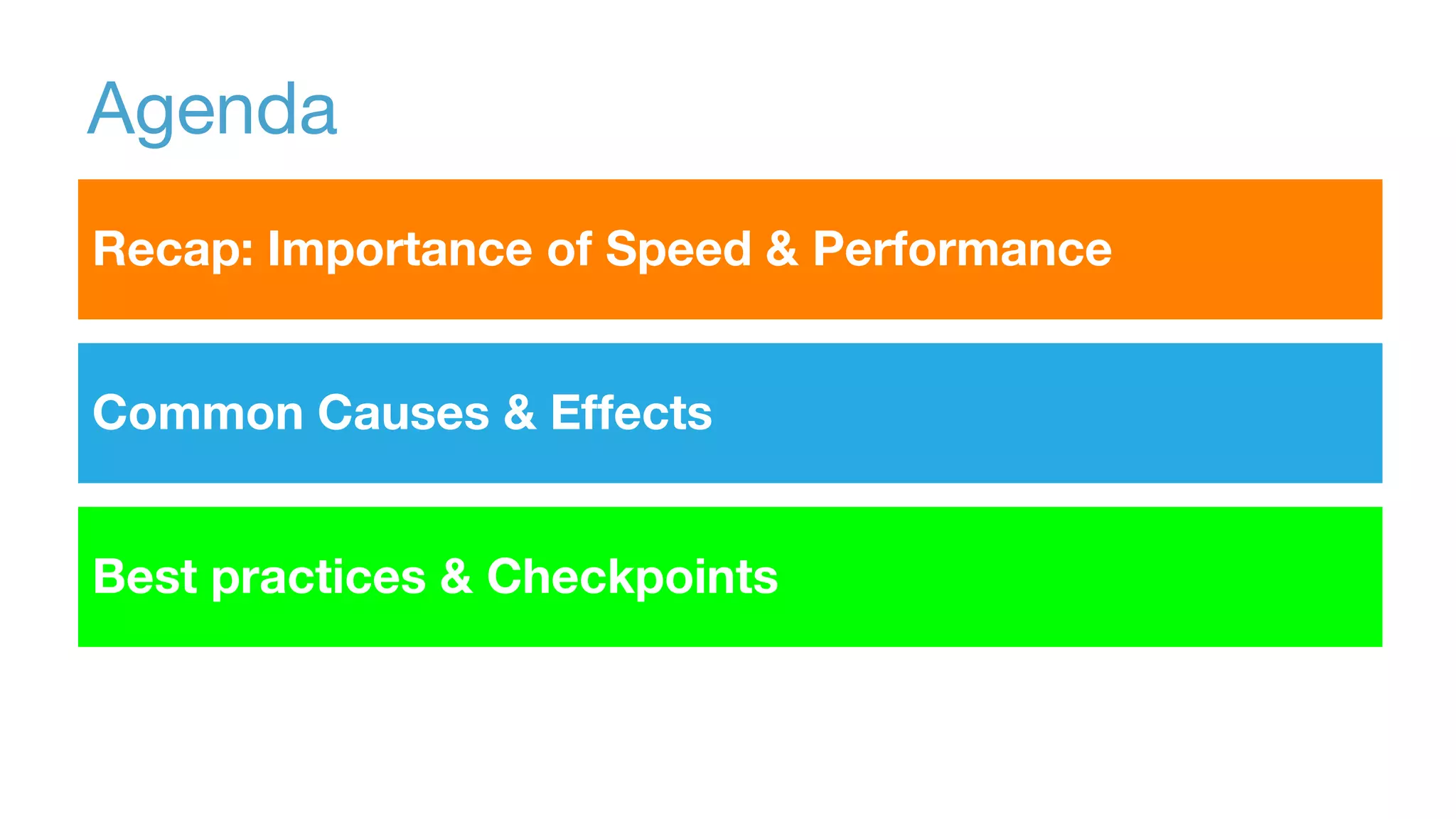 Agenda

Recap: Importance of Speed & Performance

Common Causes & Effects

Best practices & Checkpoints